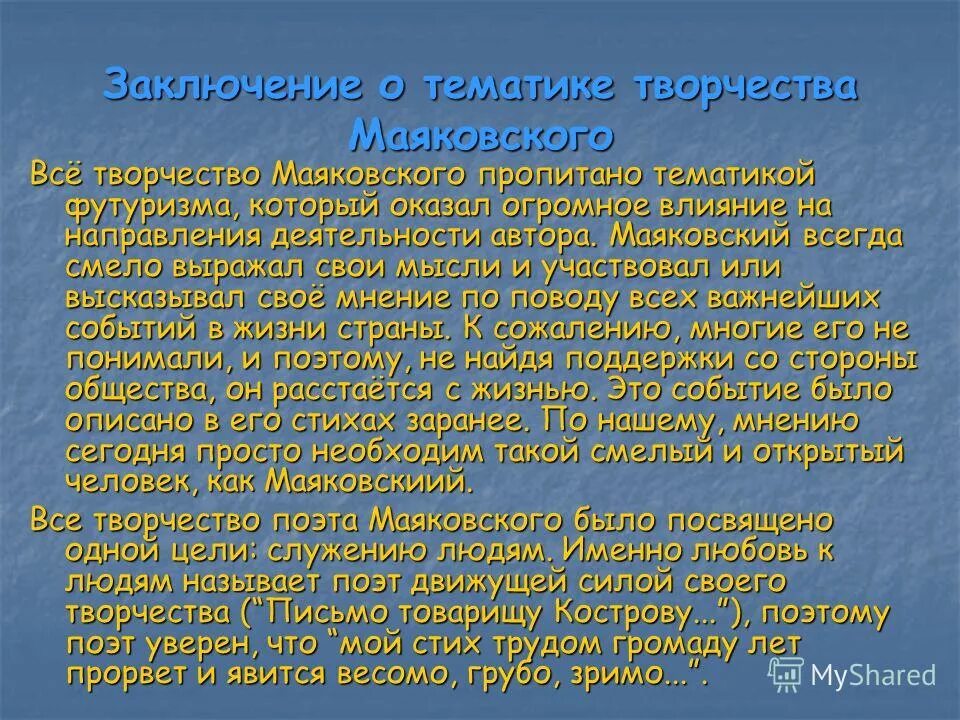 Заключение о тематике творчества Маяковского

Всё творчество Маяковского пропитано тематикой футуризма, который оказал огромное влияние на направления деятельности автора. Маяковский всегда смело выражал свои мысли и участвовал или высказывал своё мнение по поводу всех важнейших событий в жизни страны. К сожалению, многие его не понимали, и поэтому, не найдя поддержки со стороны общества, он расстаётся с жизнью. Это событие было описано в его стихах заранее. По нашему, мнению сегодня просто необходим такой смелый и открытый человек, как Маяковскиий.

Все творчество поэта Маяковского было посвящено одной цели: служению людям. Именно любовь к людям называет поэт движущей силой своего творчества ("Письмо товарищу Кострову..."), поэтому поэт уверен, что "мой стих трудом громаду лет прорвет и явится весомо, грубо, зримо...".

MyShared